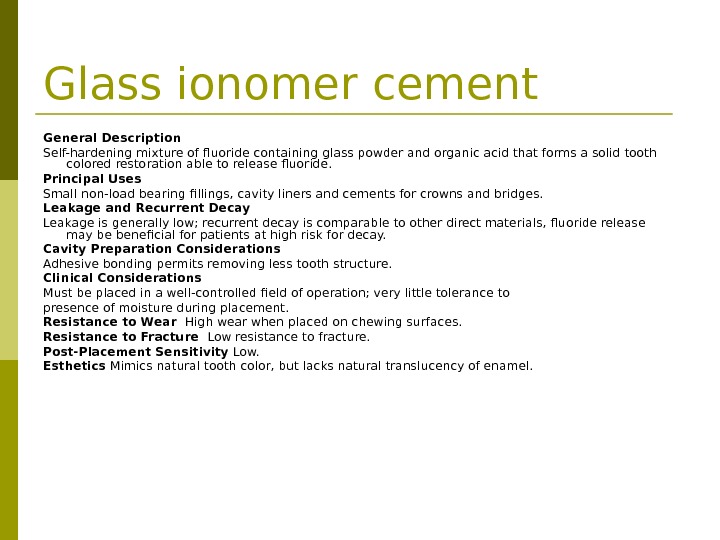 Glass ionomer cement

General Description

Self-hardening mixture of fluoride containing glass powder and organic acid that forms a solid tooth colored restoration able to release fluoride.

Principal Uses

Small non-load bearing fillings, cavity liners and cements for crowns and bridges.

Leakage and Recurrent Decay

Leakage is generally low; recurrent decay is comparable to other direct materials, fluoride release may be beneficial for patients at high risk for decay.

Cavity Preparation Considerations

Adhesive bonding permits removing less tooth structure.

Clinical Considerations

Must be placed in a well-controlled field of operation; very little tolerance to

presence of moisture during placement.

Resistance to Wear High wear when placed on chewing surfaces.

Resistance to Fracture Low resistance to fracture.

Post-Placement Sensitivity Low.

Esthetics Mimics natural tooth color, but lacks natural translucency of enamel.